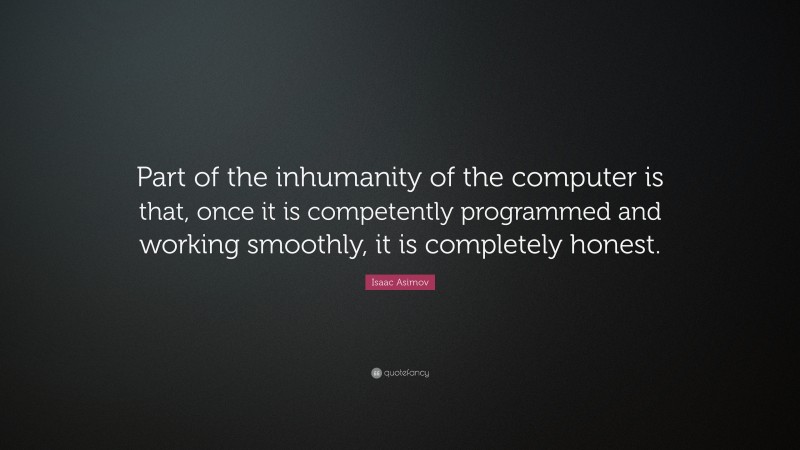 Part of the inhumanity of the computer is that, once it is competently programmed and working smoothly, it is completely honest.

Isaac Asimov

quotefancy